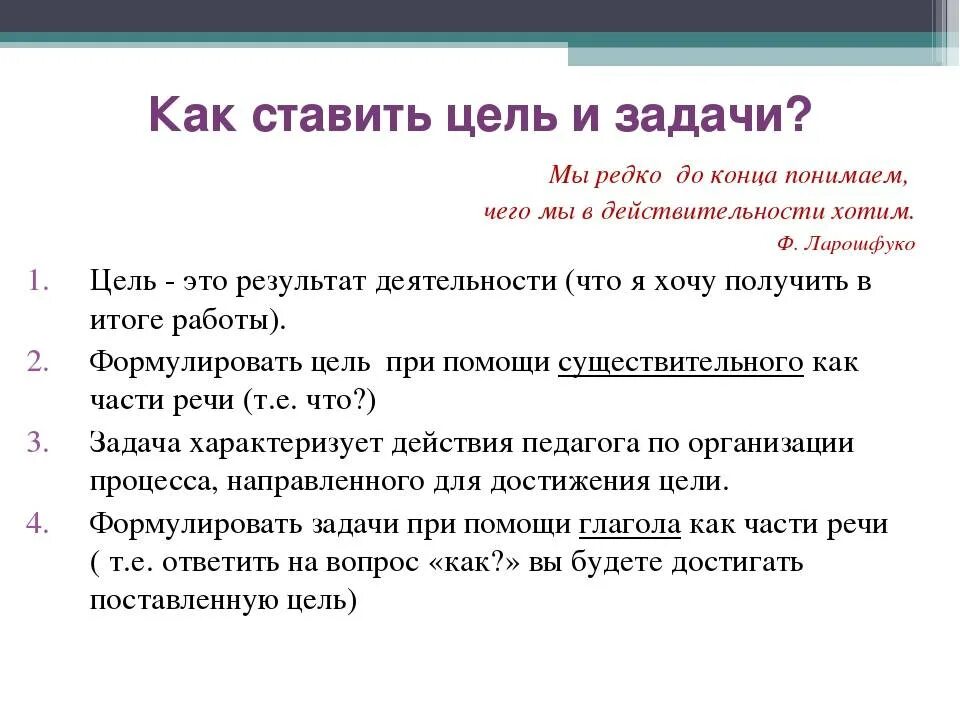 Как ставить цель и задачи?

Мы редко до конца понимаем,
чего мы в действительности хотим.
Ф. Ларошфуко

1. Цель - это результат деятельности (что я хочу получить в итоге работы).
2. Формулировать цель при помощи существительного как части речи (т.е. что?)
3. Задача характеризует действия педагога по организации процесса, направленного для достижения цели.
4. Формулировать задачи при помощи глагола как части речи ( т.е. ответить на вопрос «как?» вы будете достигать поставленную цель)